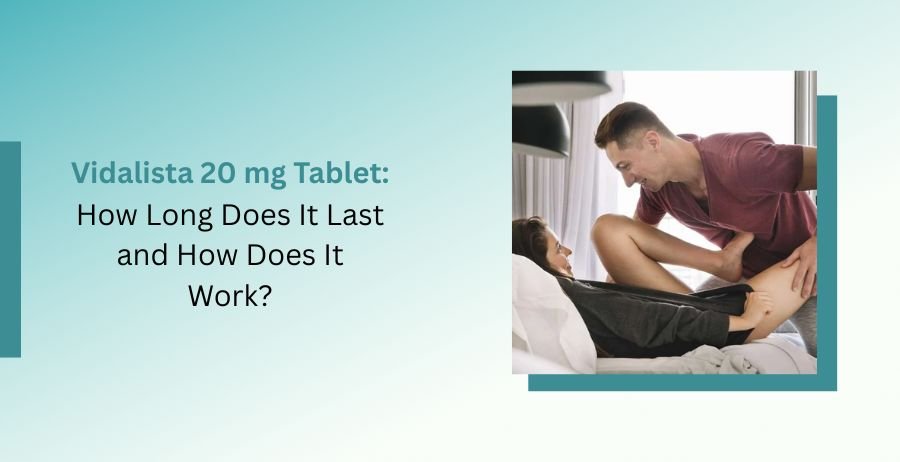 Vidalista 20 mg Tablet:
How Long Does It Last and How Does It Work?